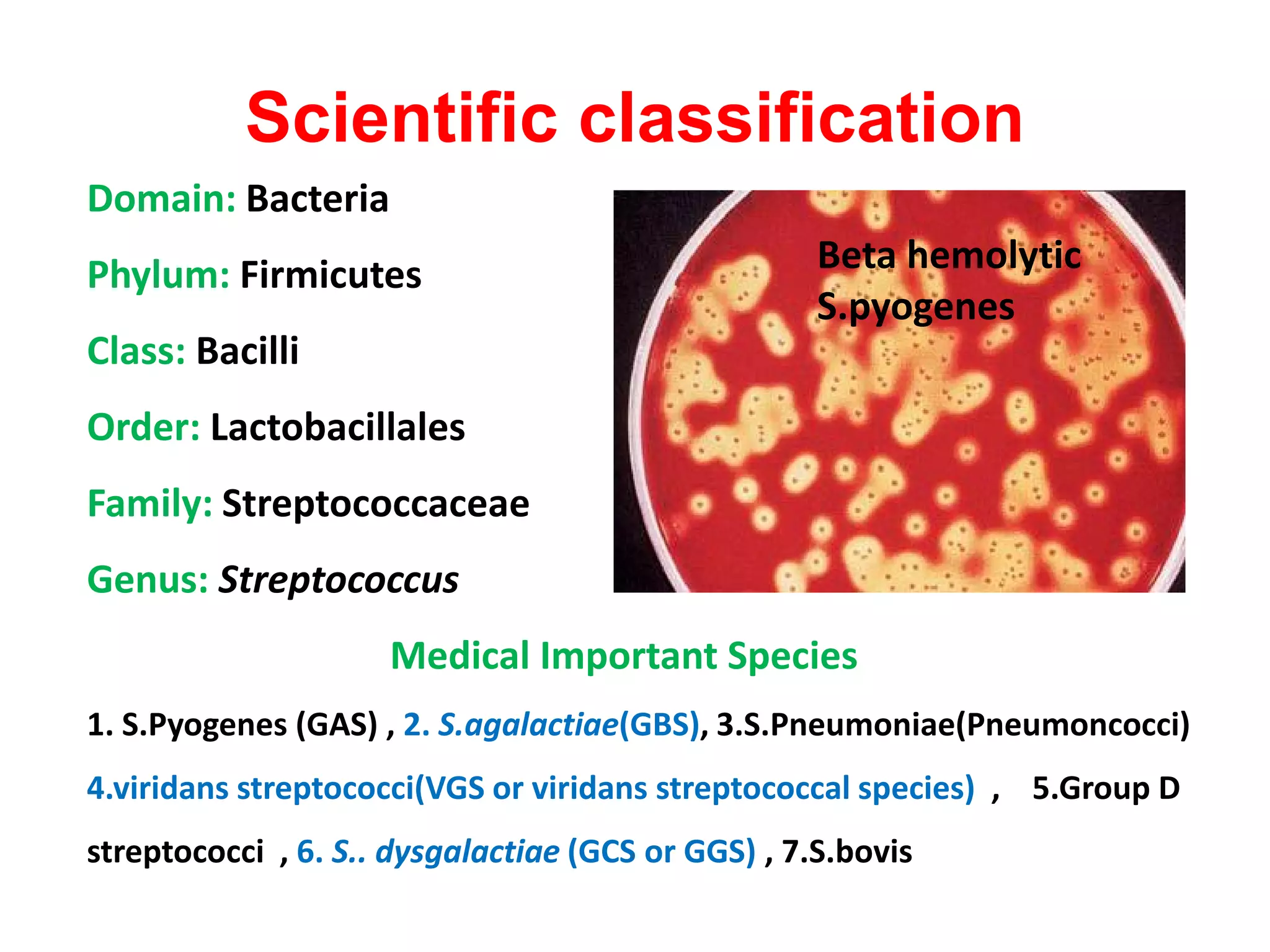 Scientific classification

Domain: Bacteria

Phylum: Firmicutes

Class: Bacilli

Order: Lactobacillales

Family: Streptococcaceae

Genus: Streptococcus

Beta hemolytic S.pyogenes

Medical Important Species

1. S.Pyogenes (GAS) , 2. S.agalactiae(GBS), 3.S.Pneumoniae(Pneumoncocci) 4.viridans streptococci(VGS or viridans streptococcal species) , 5.Group D streptococci , 6. S.. dysgalactiae (GCS or GGS) , 7.S.bovis